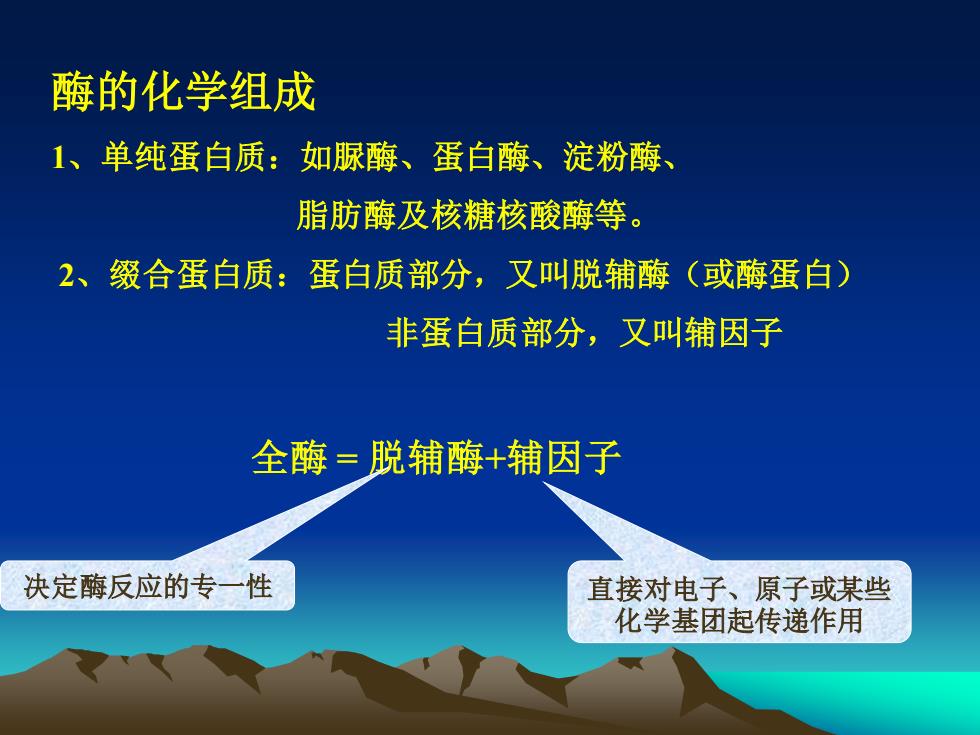 酶的化学组成

1、单纯蛋白质：如脲酶、蛋白酶、淀粉酶、脂肪酶及核糖核酸酶等。

2、缀合蛋白质：蛋白质部分，又叫脱辅酶（或酶蛋白）
非蛋白质部分，又叫辅因子

全酶＝脱辅酶+辅因子

决定酶反应的专一性

直接对电子、原子或某些化学基团起传递作用